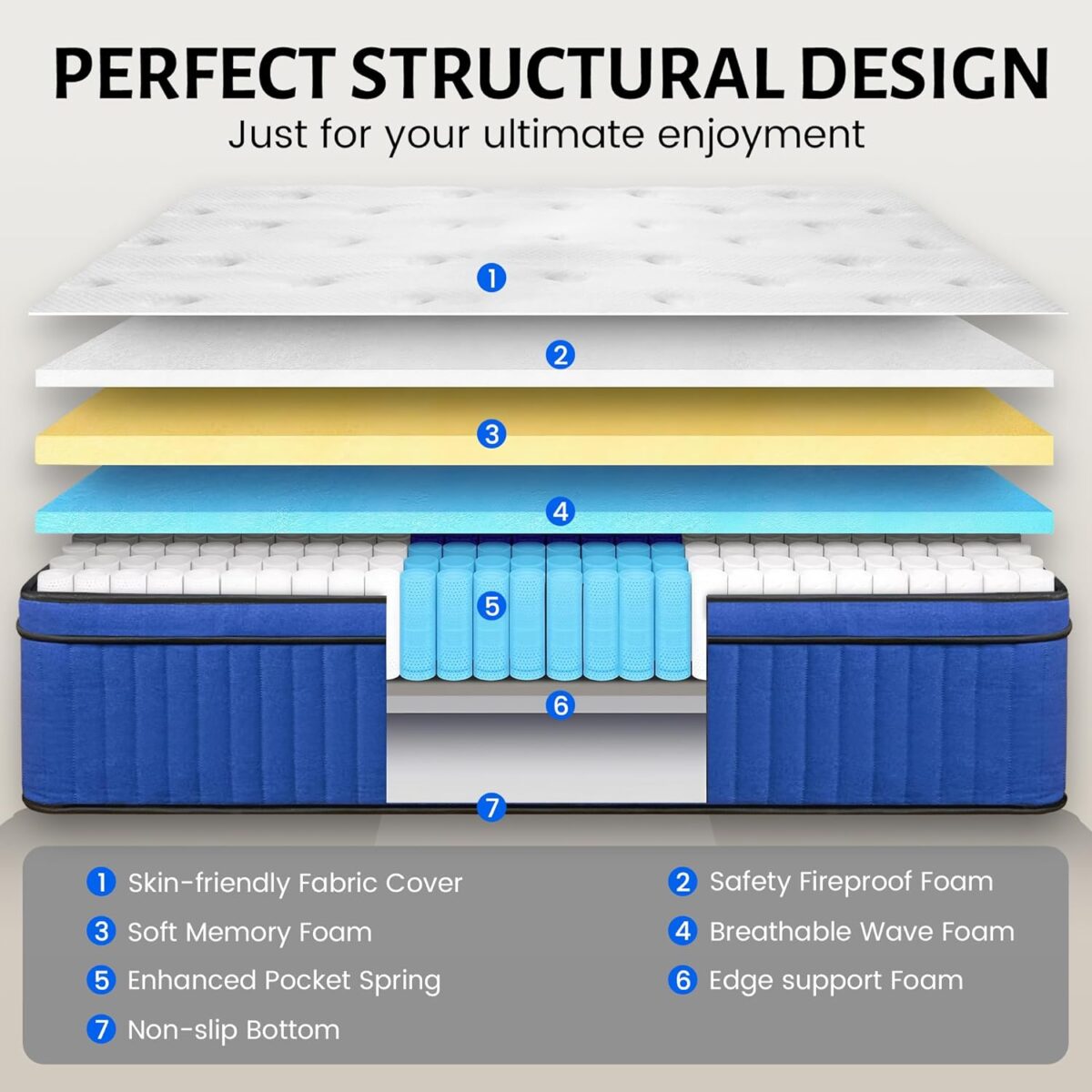 PERFECT STRUCTURAL DESIGN

Just for your ultimate enjoyment

1

2

3

4

5

6

7

1 Skin-friendly Fabric Cover

2 Safety Fireproof Foam

3 Soft Memory Foam

4 Breathable Wave Foam

5 Enhanced Pocket Spring

6 Edge support Foam

7 Non-slip Bottom